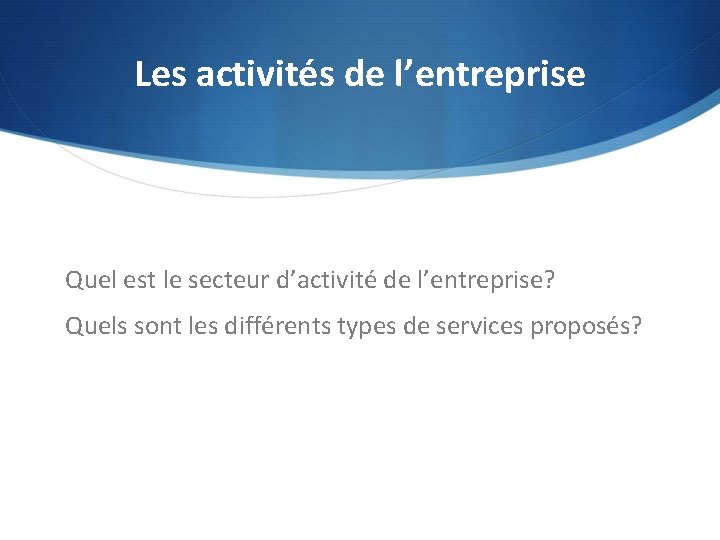 Les activités de l’entreprise

Quel est le secteur d’activité de l’entreprise?

Quels sont les différents types de services proposés?